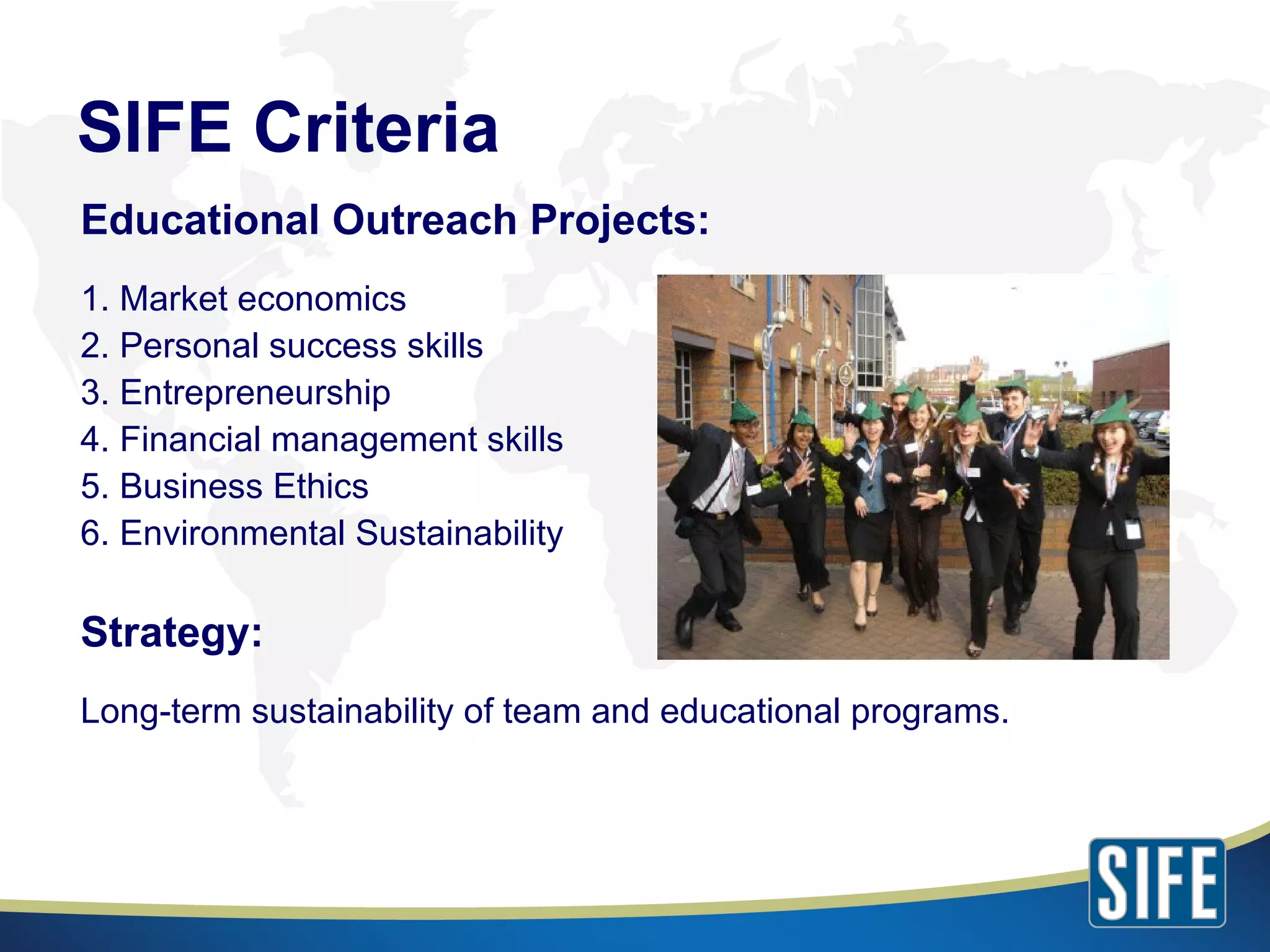 SIFE Criteria

Educational Outreach Projects:

1. Market economics
2. Personal success skills
3. Entrepreneurship
4. Financial management skills
5. Business Ethics
6. Environmental Sustainability

Strategy:

Long-term sustainability of team and educational programs.

SIFE